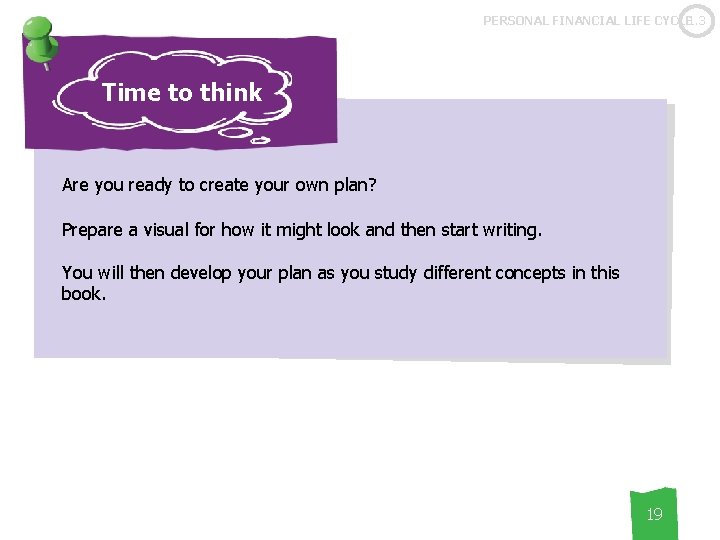 PERSONAL FINANCIAL LIFE CYCLE 1.3

Time to think

Are you ready to create your own plan?

Prepare a visual for how it might look and then start writing.

You will then develop your plan as you study different concepts in this book.

19